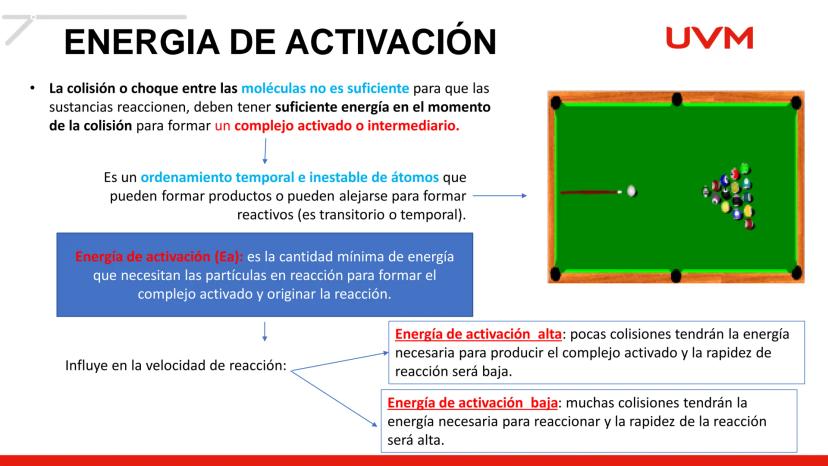 ENERGIA DE ACTIVACIÓN

UVM

• La colisión o choque entre las moléculas no es suficiente para que las sustancias reaccionen, deben tener suficiente energía en el momento de la colisión para formar un complejo activado o intermediario.

Es un ordenamiento temporal e inestable de átomos que pueden formar productos o pueden alejarse para formar reactivos (es transitorio o temporal).

Energía de activación (Ea): es la cantidad mínima de energía que necesitan las partículas en reacción para formar el complejo activado y originar la reacción.

Influye en la velocidad de reacción:

Energía de activación alta: pocas colisiones tendrán la energía necesaria para producir el complejo activado y la rapidez de reacción será baja.

Energía de activación baja: muchas colisiones tendrán la energía necesaria para reaccionar y la rapidez de la reacción será alta.